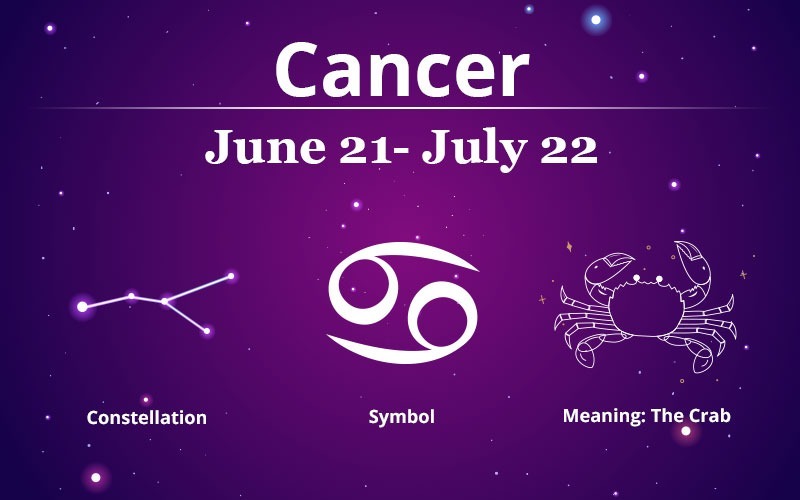 Cancer

June 21- July 22

Constellation

Symbol

Meaning: The Crab